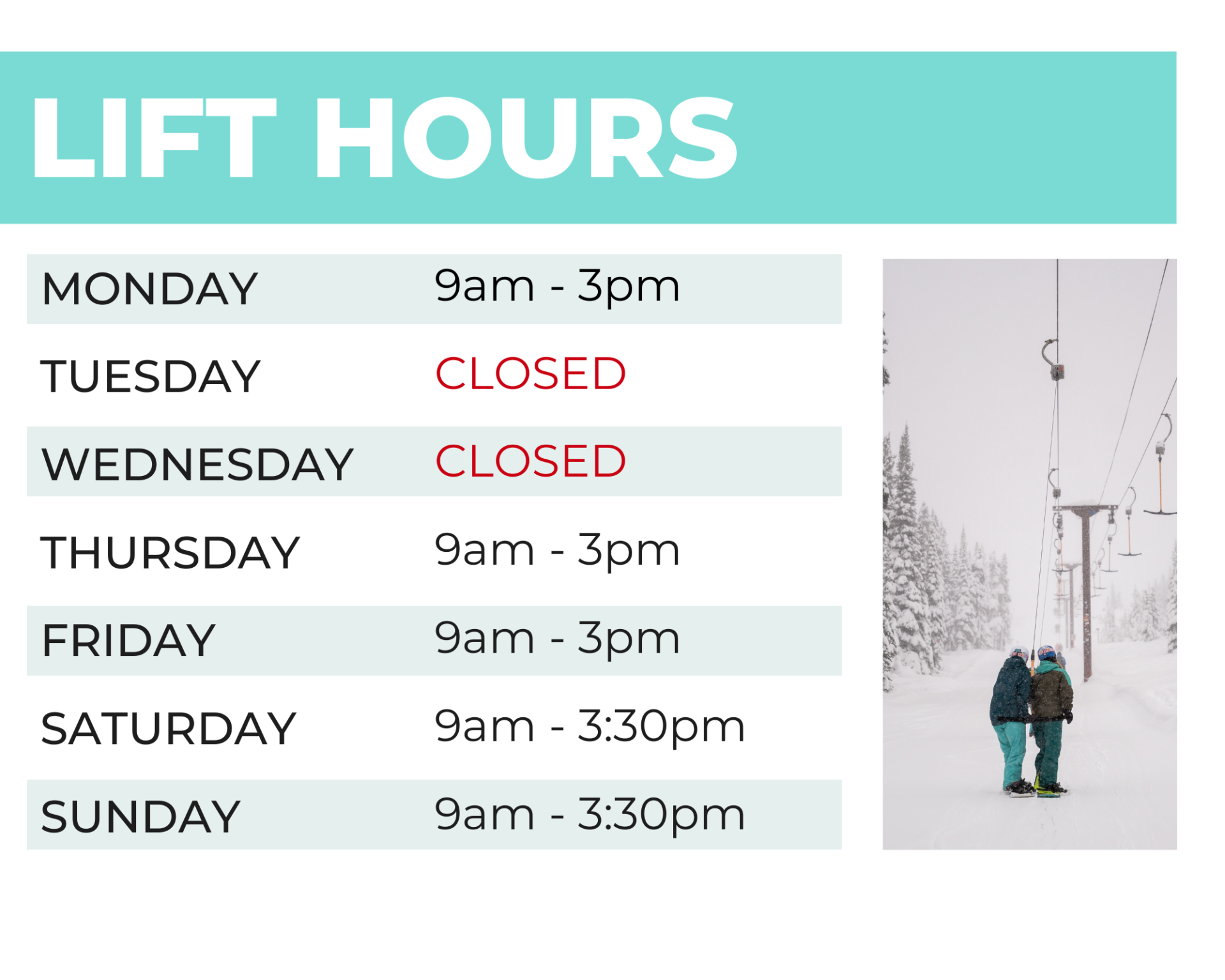 LIFT HOURS

| | |
|---|---|
| MONDAY | 9am - 3pm |
| TUESDAY | CLOSED |
| WEDNESDAY | CLOSED |
| THURSDAY | 9am - 3pm |
| FRIDAY | 9am - 3pm |
| SATURDAY | 9am - 3:30pm |
| SUNDAY | 9am - 3:30pm |